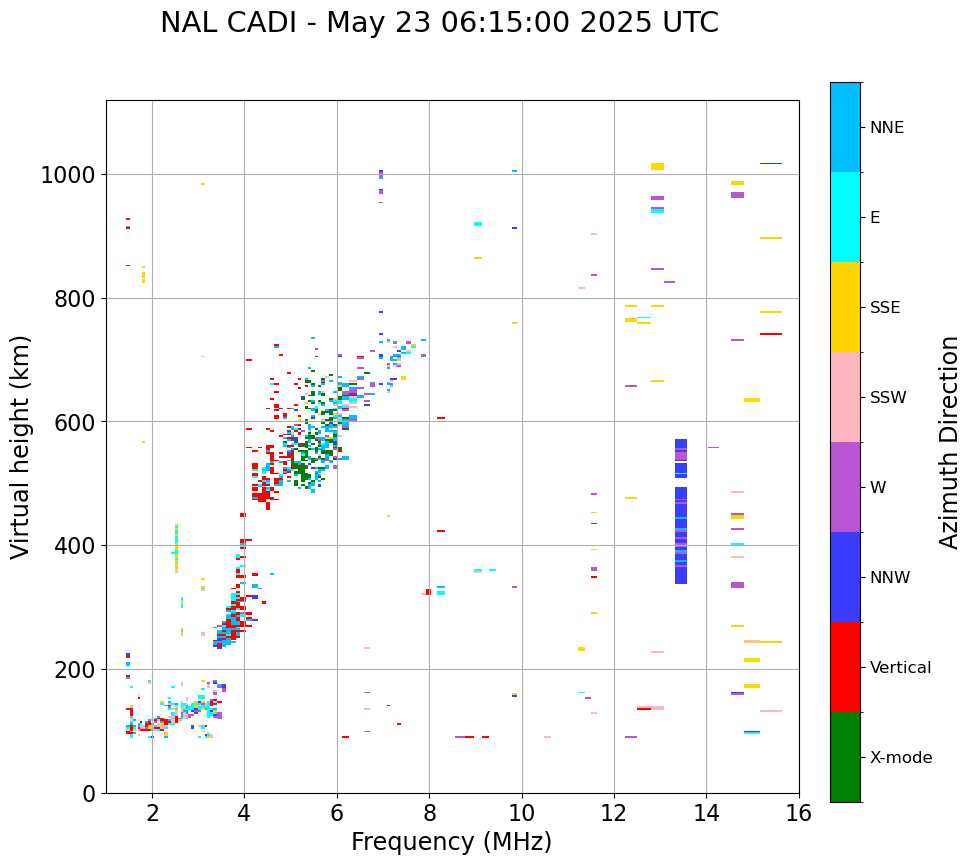 NAL CADI - May 23 06:15:00 2025 UTC

Virtual height (km)

1000
800
600
400
200
0

2
4
6
8
10
12
14
16

Frequency (MHz)

NNE
E
SSE
SSW
W
NNW
Vertical
X-mode

Azimuth Direction